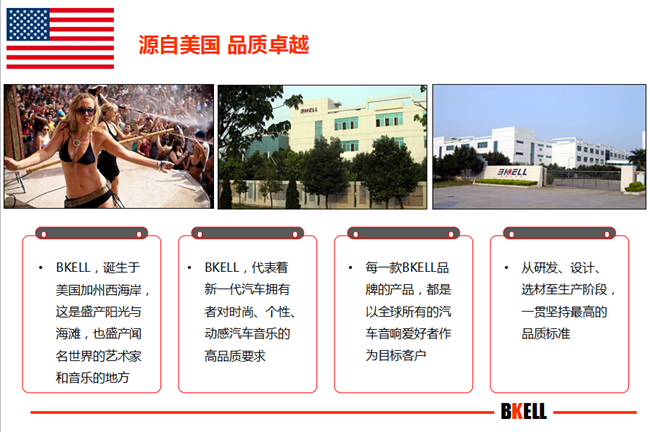 源自美国 品质卓越

BKELL

BKELL

• BKELL，诞生于美国加州西海岸，这是盛产阳光与海滩，也盛产闻名世界的艺术家和音乐的地方

• BKELL，代表着新一代汽车拥有者对时尚、个性、动感汽车音乐的高品质要求

• 每一款BKELL品牌的产品，都是以全球所有的汽车音响爱好者作为目标客户

• 从研发、设计、选材至生产阶段，一贯坚持最高的品质标准

BKELL